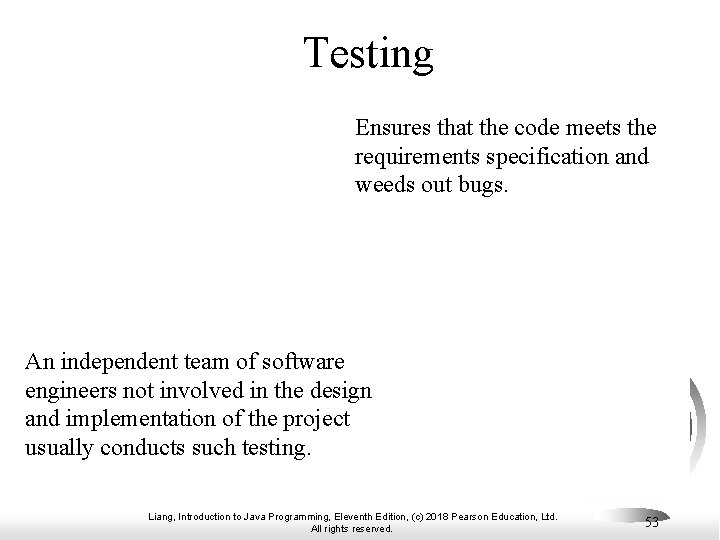 Testing

Ensures that the code meets the requirements specification and weeds out bugs.

An independent team of software engineers not involved in the design and implementation of the project usually conducts such testing.

Liang, Introduction to Java Programming, Eleventh Edition, (c) 2018 Pearson Education, Ltd. All rights reserved.

53